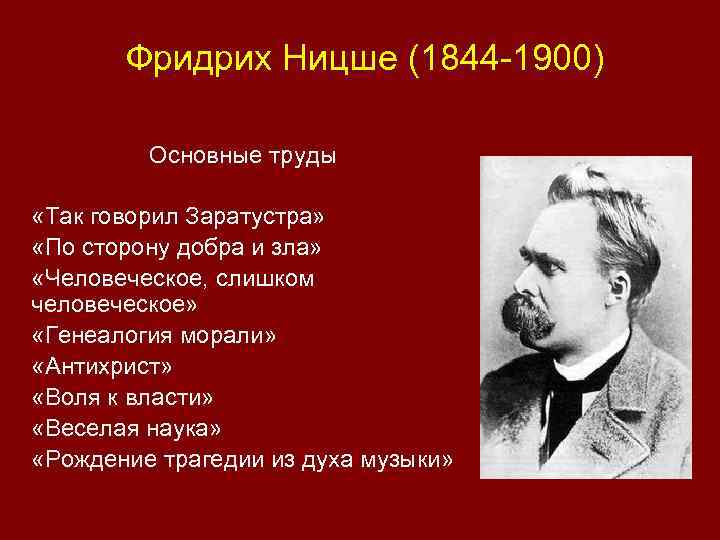 Фридрих Ницше (1844-1900)

Основные труды

«Так говорил Заратустра»
«По сторону добра и зла»
«Человеческое, слишком человеческое»
«Генеалогия морали»
«Антихрист»
«Воля к власти»
«Веселая наука»
«Рождение трагедии из духа музыки»